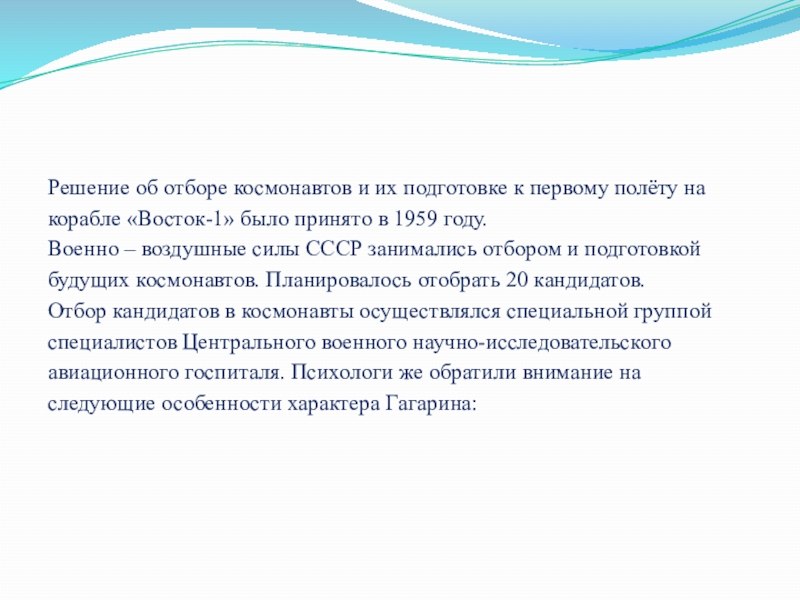 Решение об отборе космонавтов и их подготовке к первому полёту на корабле «Восток-1» было принято в 1959 году.
Военно – воздушные силы СССР занимались отбором и подготовкой будущих космонавтов. Планировалось отобрать 20 кандидатов.
Отбор кандидатов в космонавты осуществлялся специальной группой специалистов Центрального военного научно-исследовательского авиационного госпиталя. Психологи же обратили внимание на следующие особенности характера Гагарина: